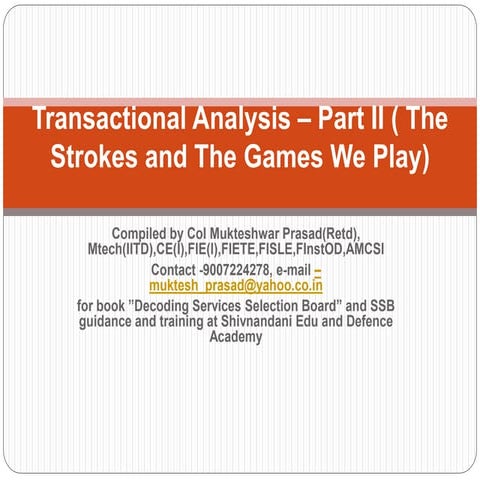 Transactional Analysis – Part II ( The Strokes and The Games We Play)

Compiled by Col Mukteshwar Prasad(Retd), Mtech(IITD),CE(I),FIE(I),FIETE,FISLE,FInstOD,AMCSI

Contact -9007224278, e-mail – muktesh_prasad@yahoo.co.in

for book "Decoding Services Selection Board" and SSB guidance and training at Shivnandani Edu and Defence Academy